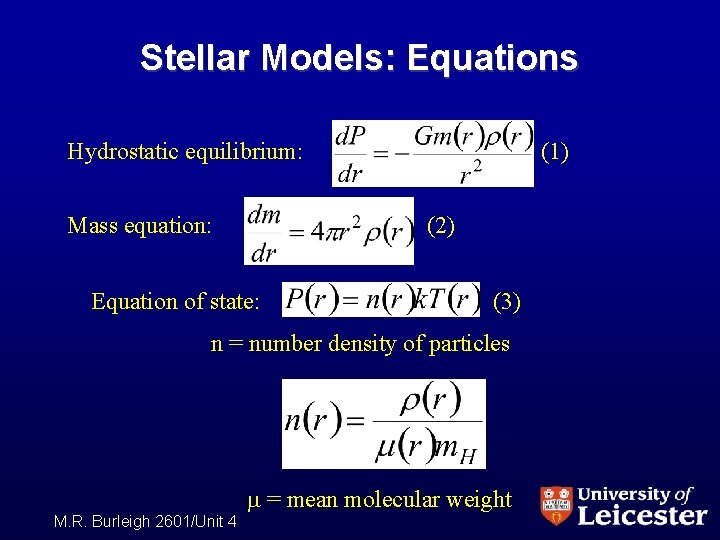 Stellar Models: Equations

Hydrostatic equilibrium: $\frac{dP}{dr} = -\frac{Gm(r)\rho(r)}{r^2}$ (1)

Mass equation: $\frac{dm}{dr} = 4\pi r^2 \rho(r)$ (2)

Equation of state: $P(r) = n(r)kT(r)$ (3)

n = number density of particles

$n(r) = \frac{\rho(r)}{\mu(r)m_H}$

μ = mean molecular weight

M.R. Burleigh 2601/Unit 4

University of Leicester